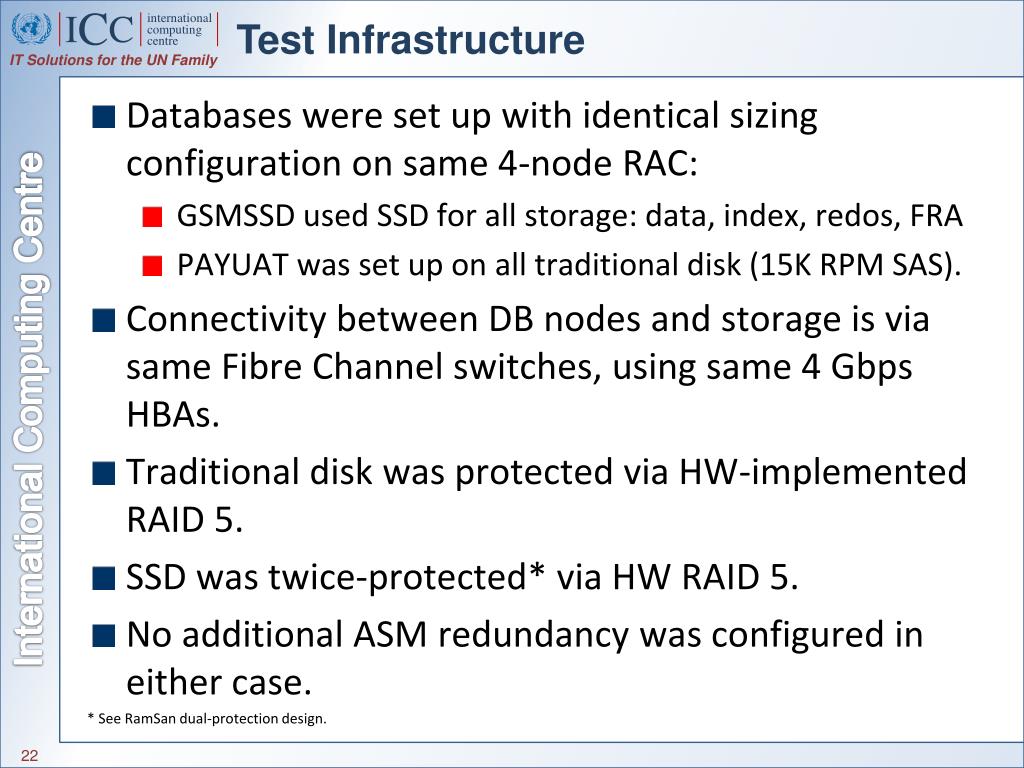 ICC international computing centre
IT Solutions for the UN Family

Test Infrastructure

International Computing Centre

Databases were set up with identical sizing configuration on same 4-node RAC:

GSMSSD used SSD for all storage: data, index, redos, FRA

PAYUAT was set up on all traditional disk (15K RPM SAS).

Connectivity between DB nodes and storage is via same Fibre Channel switches, using same 4 Gbps HBAs.

Traditional disk was protected via HW-implemented RAID 5.

SSD was twice-protected* via HW RAID 5.

No additional ASM redundancy was configured in either case.

* See RamSan dual-protection design.

22